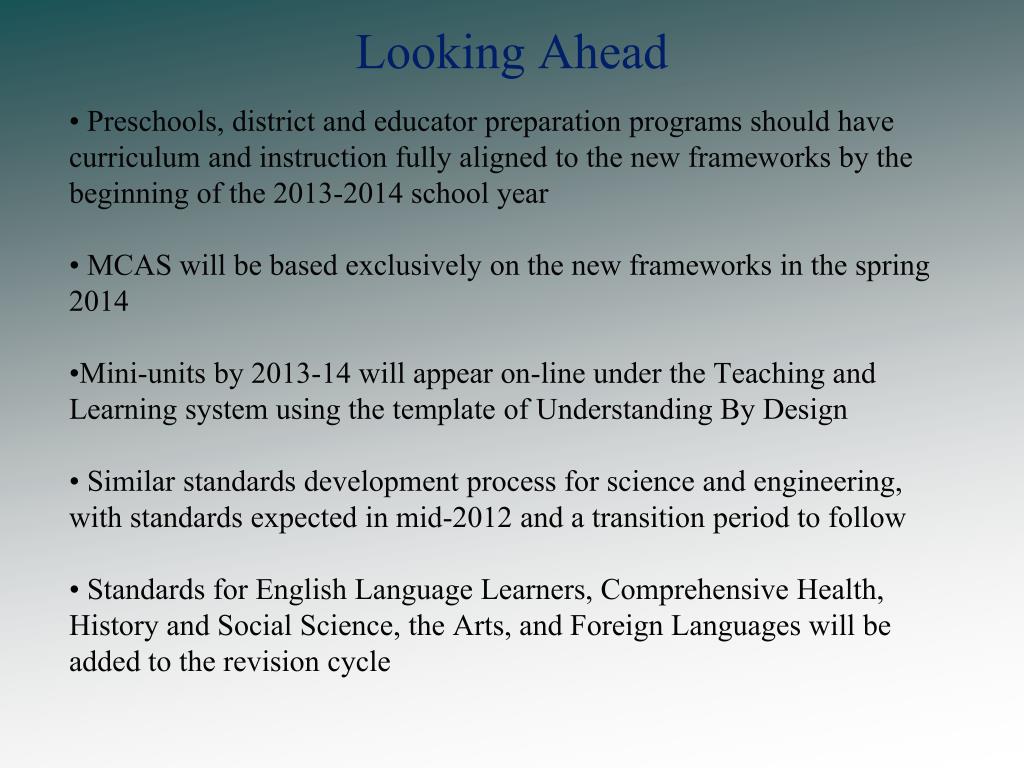 Looking Ahead

• Preschools, district and educator preparation programs should have curriculum and instruction fully aligned to the new frameworks by the beginning of the 2013-2014 school year

• MCAS will be based exclusively on the new frameworks in the spring 2014

•Mini-units by 2013-14 will appear on-line under the Teaching and Learning system using the template of Understanding By Design

• Similar standards development process for science and engineering, with standards expected in mid-2012 and a transition period to follow

• Standards for English Language Learners, Comprehensive Health, History and Social Science, the Arts, and Foreign Languages will be added to the revision cycle